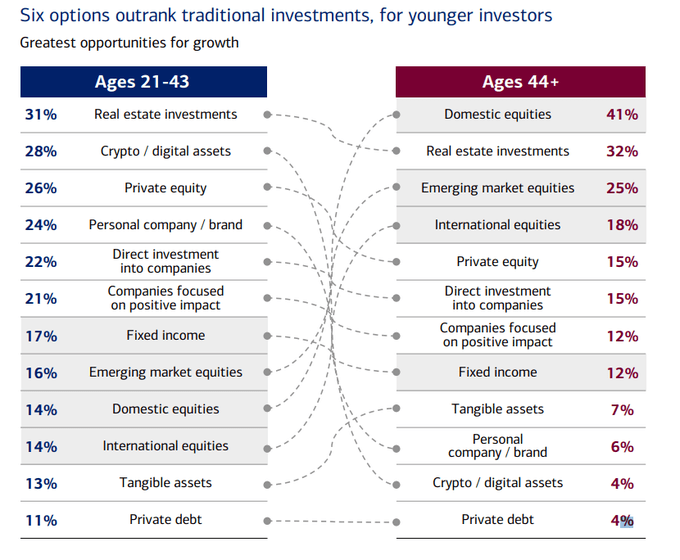 Six options outrank traditional investments, for younger investors

Greatest opportunities for growth

| Ages 21-43 | |
|---|---|
| 31% | Real estate investments |
| 28% | Crypto / digital assets |
| 26% | Private equity |
| 24% | Personal company / brand |
| 22% | Direct investment into companies |
| 21% | Companies focused on positive impact |
| 17% | Fixed income |
| 16% | Emerging market equities |
| 14% | Domestic equities |
| 14% | International equities |
| 13% | Tangible assets |
| 11% | Private debt |

| Ages 44+ | |
|---|---|
| Domestic equities | 41% |
| Real estate investments | 32% |
| Emerging market equities | 25% |
| International equities | 18% |
| Private equity | 15% |
| Direct investment into companies | 15% |
| Companies focused on positive impact | 12% |
| Fixed income | 12% |
| Tangible assets | 7% |
| Personal company / brand | 6% |
| Crypto / digital assets | 4% |
| Private debt | 4% |